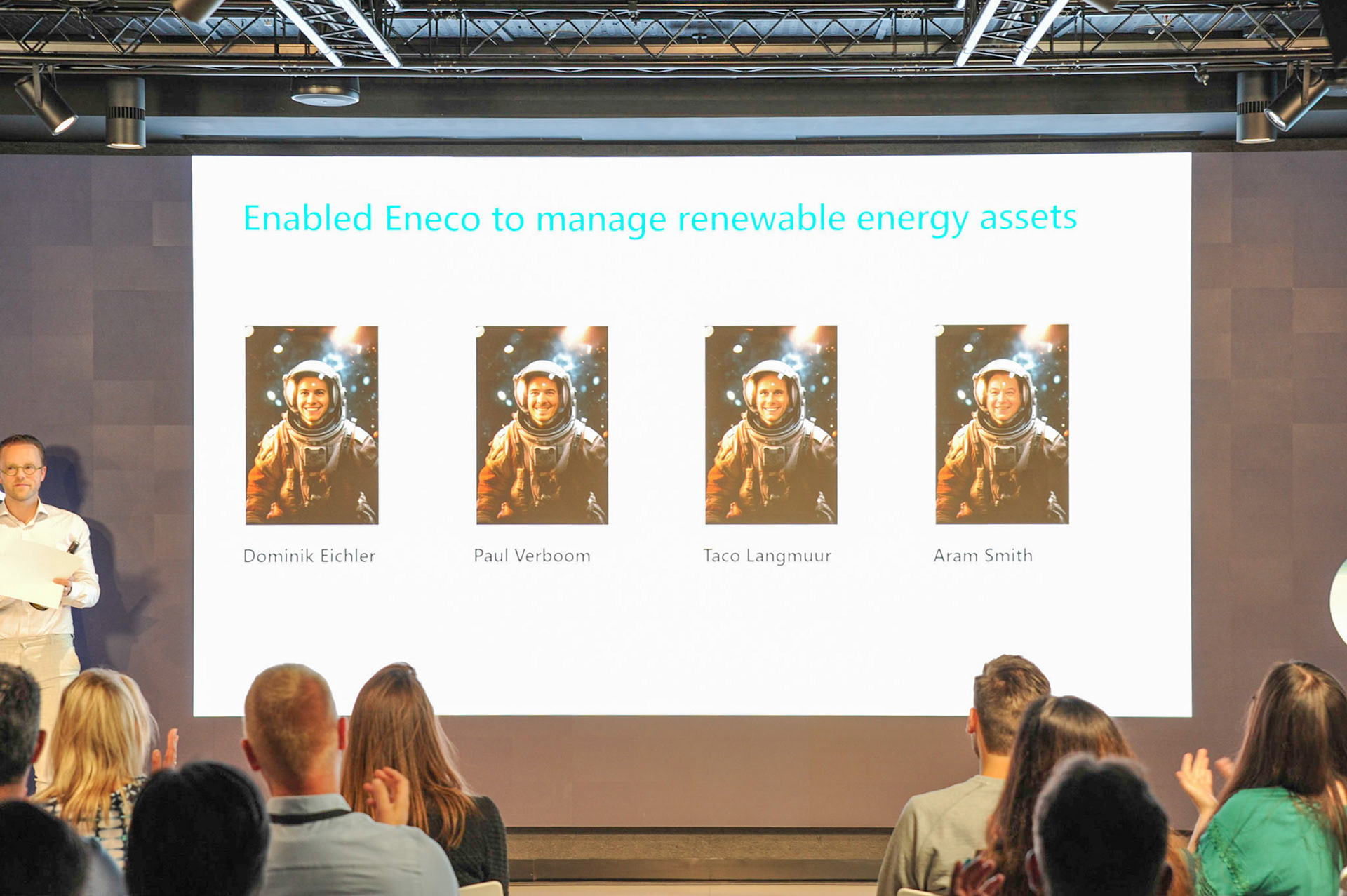 Enabled Eneco to manage renewable energy assets

Dominik Eichler

Paul Verboom

Taco Langmuur

Aram Smith